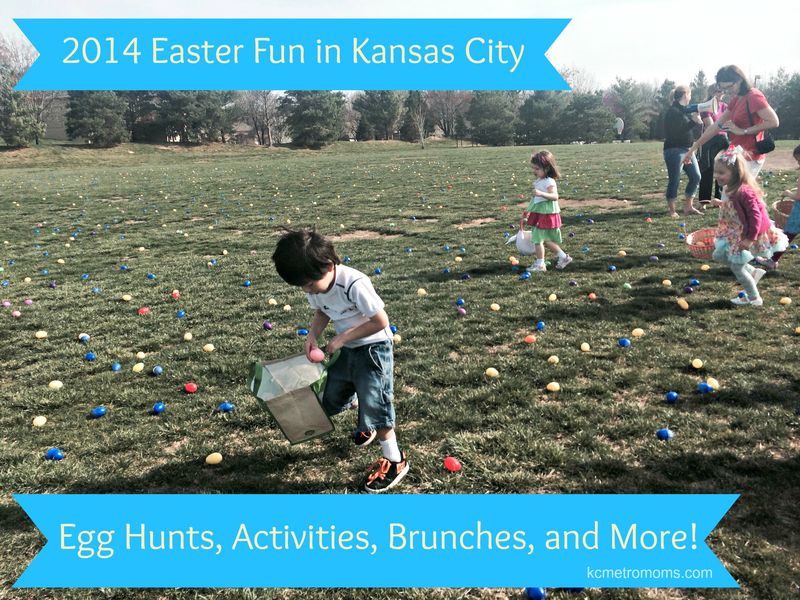 2014 Easter Fun in Kansas City

Egg Hunts, Activities, Brunches, and More!

kcmetromoms.com